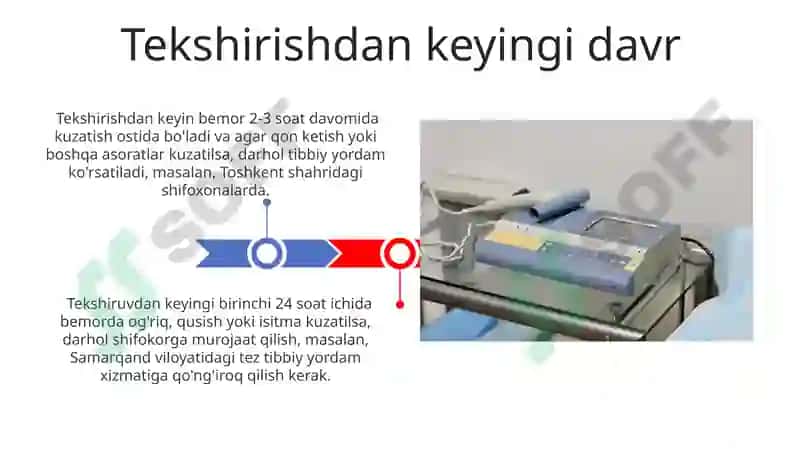 Tekshirishdan keyingi davr

Tekshirishdan keyin bemor 2-3 soat davomida kuzatish ostida bo'ladi va agar qon ketish yoki boshqa asoratlar kuzatilsa, darhol tibbiy yordam ko'rsatiladi, masalan, Toshkent shahridagi shifoxonalarda.

Tekshiruvdan keyingi birinchi 24 soat ichida bemorda og'riq, qusish yoki isitma kuzatilsa, darhol shifokorga murojaat qilish, masalan, Samarqand viloyatidagi tez tibbiy yordam xizmatiga qo'ng'iroq qilish kerak.

SOFF